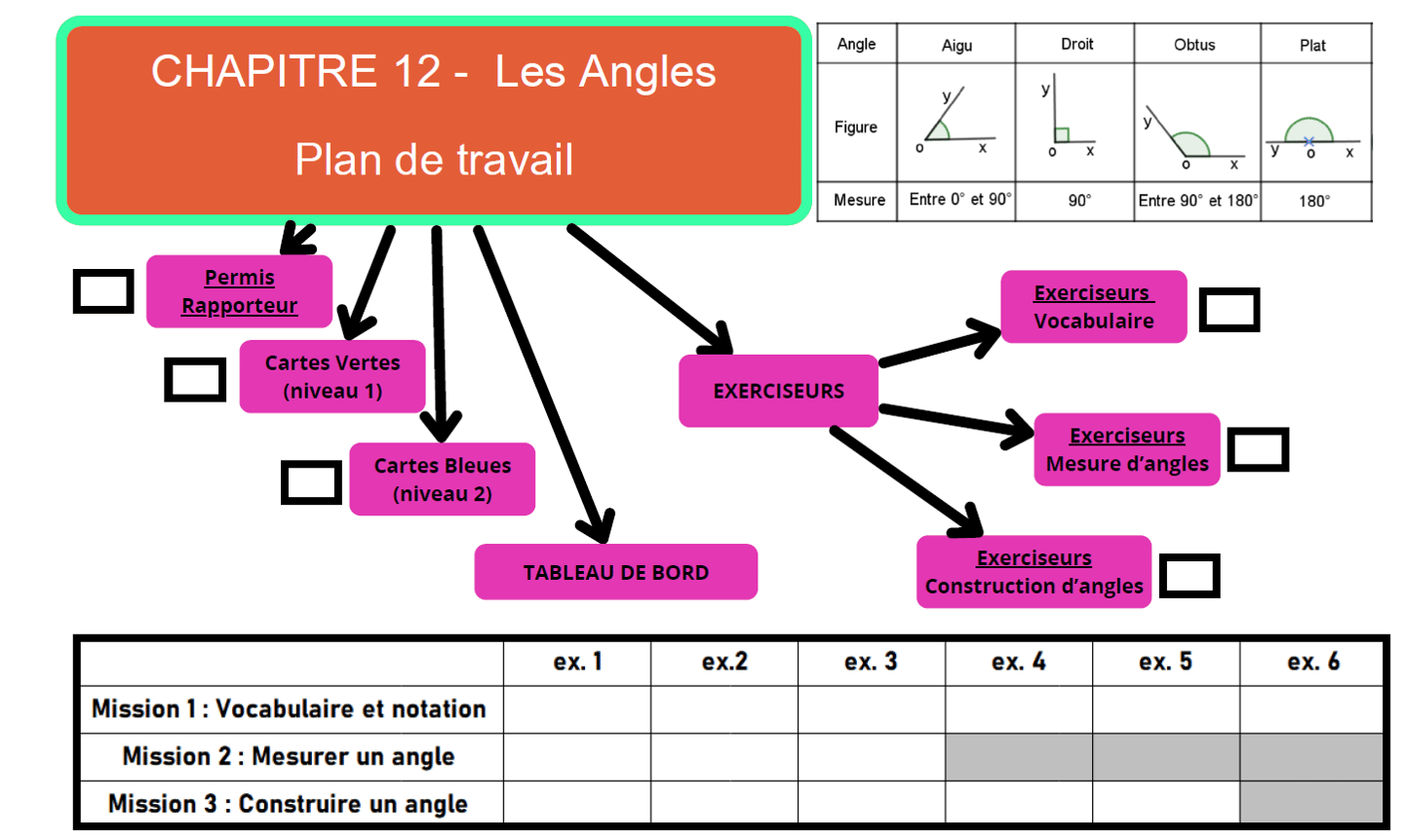 CHAPITRE 12 - Les Angles

Plan de travail

| Angle | Aigu | Droit | Obtus | Plat |
|---|---|---|---|---|
| Figure | y o x | y o x | y o x | y o x |
| Mesure | Entre 0° et 90° | 90° | Entre 90° et 180° | 180° |

Permis Rapporteur

Cartes Vertes (niveau 1)

Cartes Bleues (niveau 2)

TABLEAU DE BORD

EXERCISEURS

Exerciseurs Vocabulaire

Exerciseurs Mesure d'angles

Exerciseurs Construction d'angles

| | ex. 1 | ex.2 | ex. 3 | ex. 4 | ex. 5 | ex. 6 |
|---|---|---|---|---|---|---|
| Mission 1 : Vocabulaire et notation | | | | | | |
| Mission 2 : Mesurer un angle | | | | | | |
| Mission 3 : Construire un angle | | | | | | |